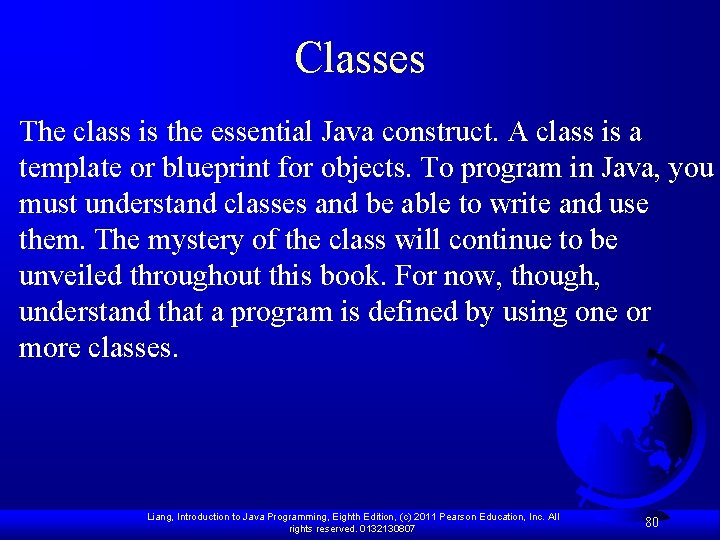 Classes

The class is the essential Java construct. A class is a template or blueprint for objects. To program in Java, you must understand classes and be able to write and use them. The mystery of the class will continue to be unveiled throughout this book. For now, though, understand that a program is defined by using one or more classes.

Liang, Introduction to Java Programming, Eighth Edition, (c) 2011 Pearson Education, Inc. All rights reserved. 0132130807

80